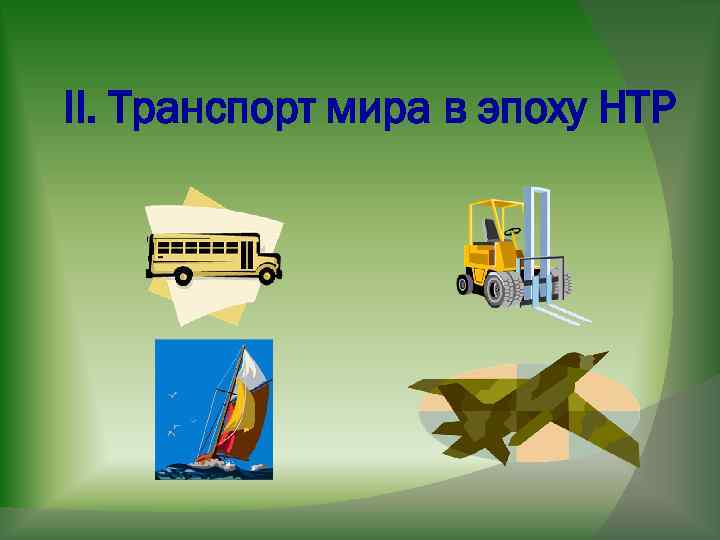 II. Транспорт мира в эпоху НТР